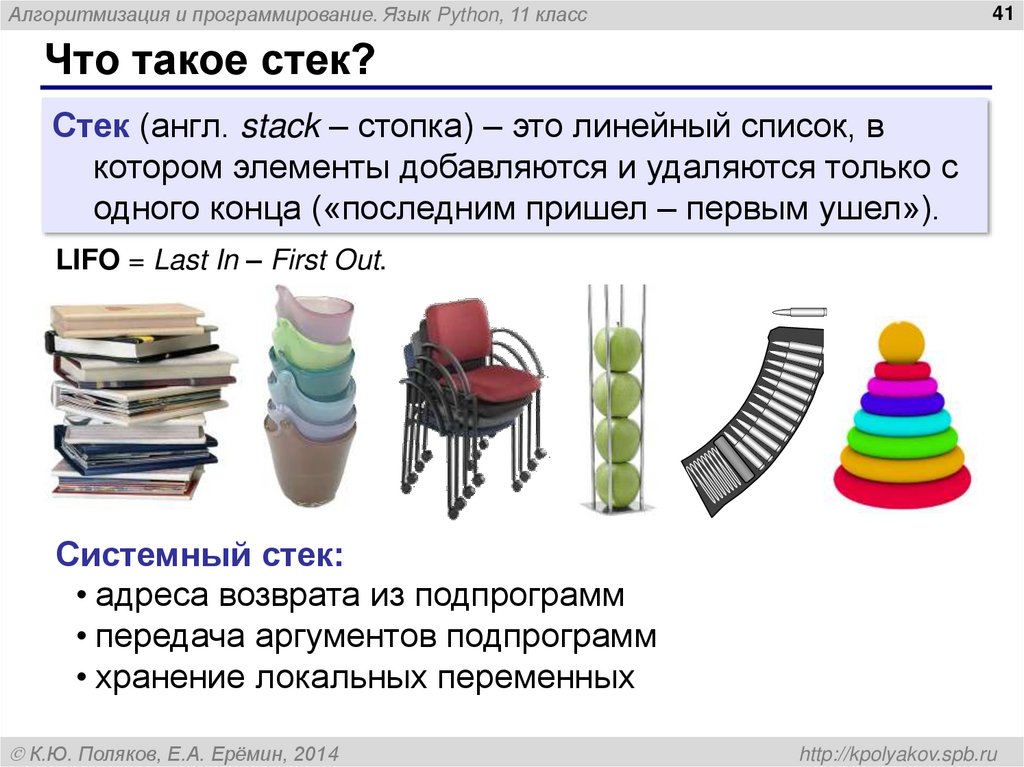 Алгоритмизация и программирование. Язык Python, 11 класс

41

Что такое стек?

Стек (англ. stack – стопка) – это линейный список, в котором элементы добавляются и удаляются только с одного конца («последним пришел – первым ушел»).

LIFO = Last In – First Out.

Системный стек:
• адреса возврата из подпрограмм
• передача аргументов подпрограмм
• хранение локальных переменных

© К.Ю. Поляков, Е.А. Ерёмин, 2014

http://kpolyakov.spb.ru